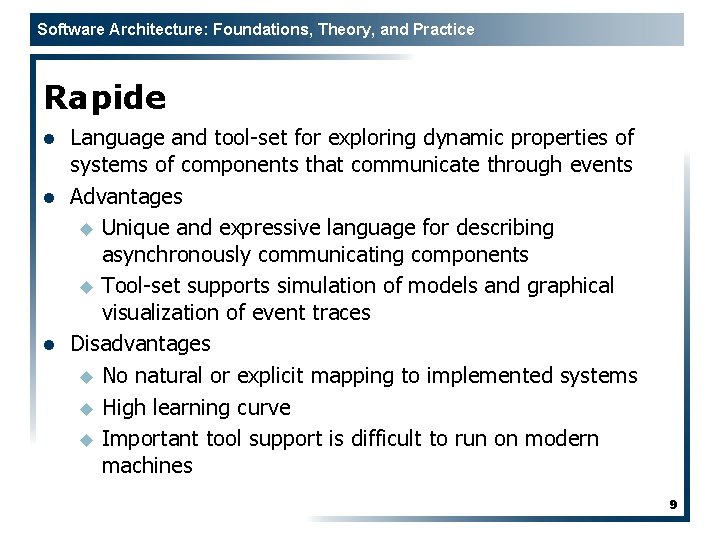 Software Architecture: Foundations, Theory, and Practice

Rapide

- Language and tool-set for exploring dynamic properties of systems of components that communicate through events
- Advantages
  - Unique and expressive language for describing asynchronously communicating components
  - Tool-set supports simulation of models and graphical visualization of event traces
- Disadvantages
  - No natural or explicit mapping to implemented systems
  - High learning curve
  - Important tool support is difficult to run on modern machines

9